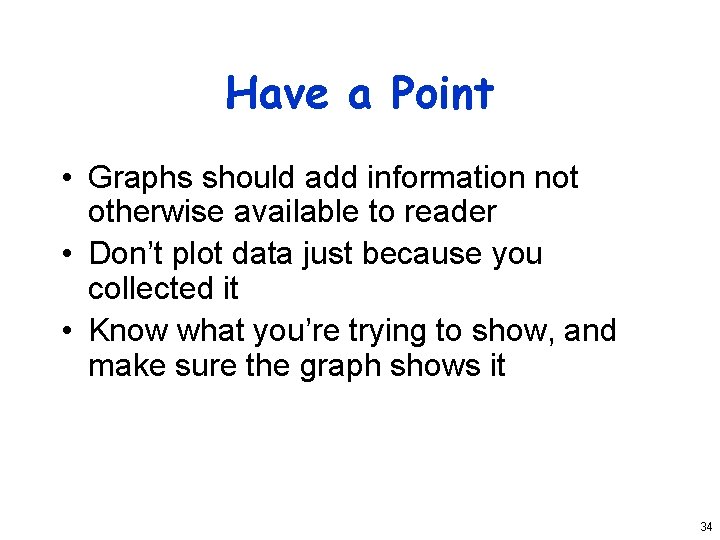 Have a Point

• Graphs should add information not otherwise available to reader
• Don’t plot data just because you collected it
• Know what you’re trying to show, and make sure the graph shows it

34